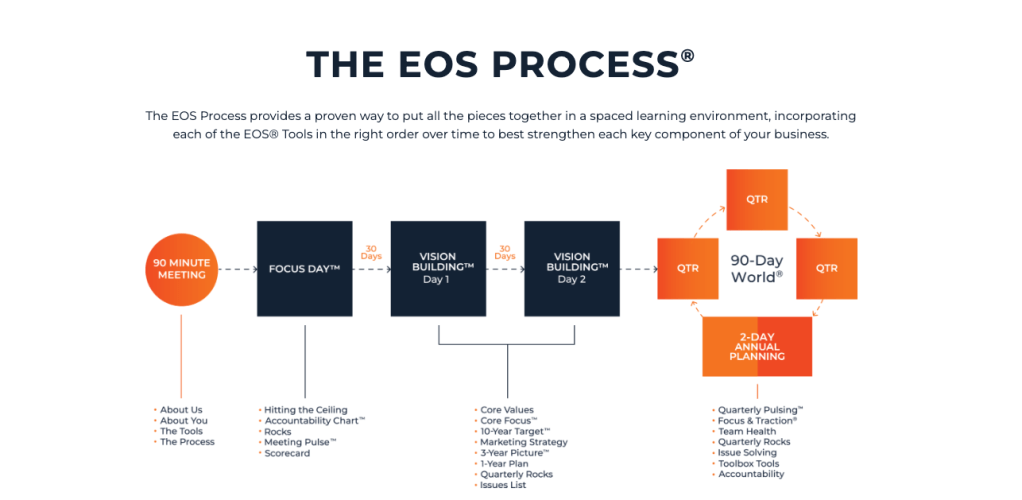 THE EOS PROCESS®

The EOS Process provides a proven way to put all the pieces together in a spaced learning environment, incorporating each of the EOS® Tools in the right order over time to best strengthen each key component of your business.

90 MINUTE MEETING

FOCUS DAY™

30 Days

VISION BUILDING™ Day 1

30 Days

VISION BUILDING™ Day 2

QTR

QTR

90-Day World®

QTR

2-DAY ANNUAL PLANNING

• About Us
• About You
• The Tools
• The Process

• Hitting the Ceiling
• Accountability Chart™
• Rocks
• Meeting Pulse™
• Scorecard

• Core Values
• Core Focus™
• 10-Year Target™
• Marketing Strategy
• 3-Year Picture™
• 1-Year Plan
• Quarterly Rocks
• Issues List

• Quarterly Pulsing™
• Focus & Traction®
• Team Health
• Quarterly Rocks
• Issue Solving
• Toolbox Tools
• Accountability